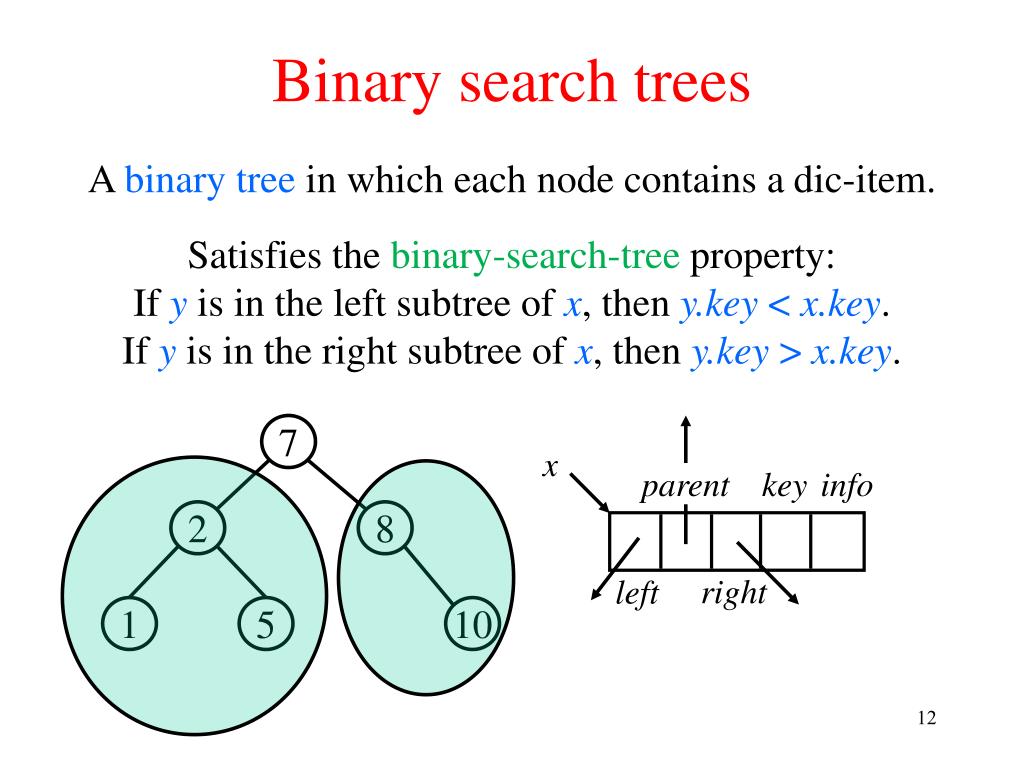 Binary search trees

A binary tree in which each node contains a dic-item.

Satisfies the binary-search-tree property:
If $y$ is in the left subtree of $x$, then $y.key < x.key$.
If $y$ is in the right subtree of $x$, then $y.key > x.key$.

7
2
8
1
5
10

$x$
parent key info
left right

12